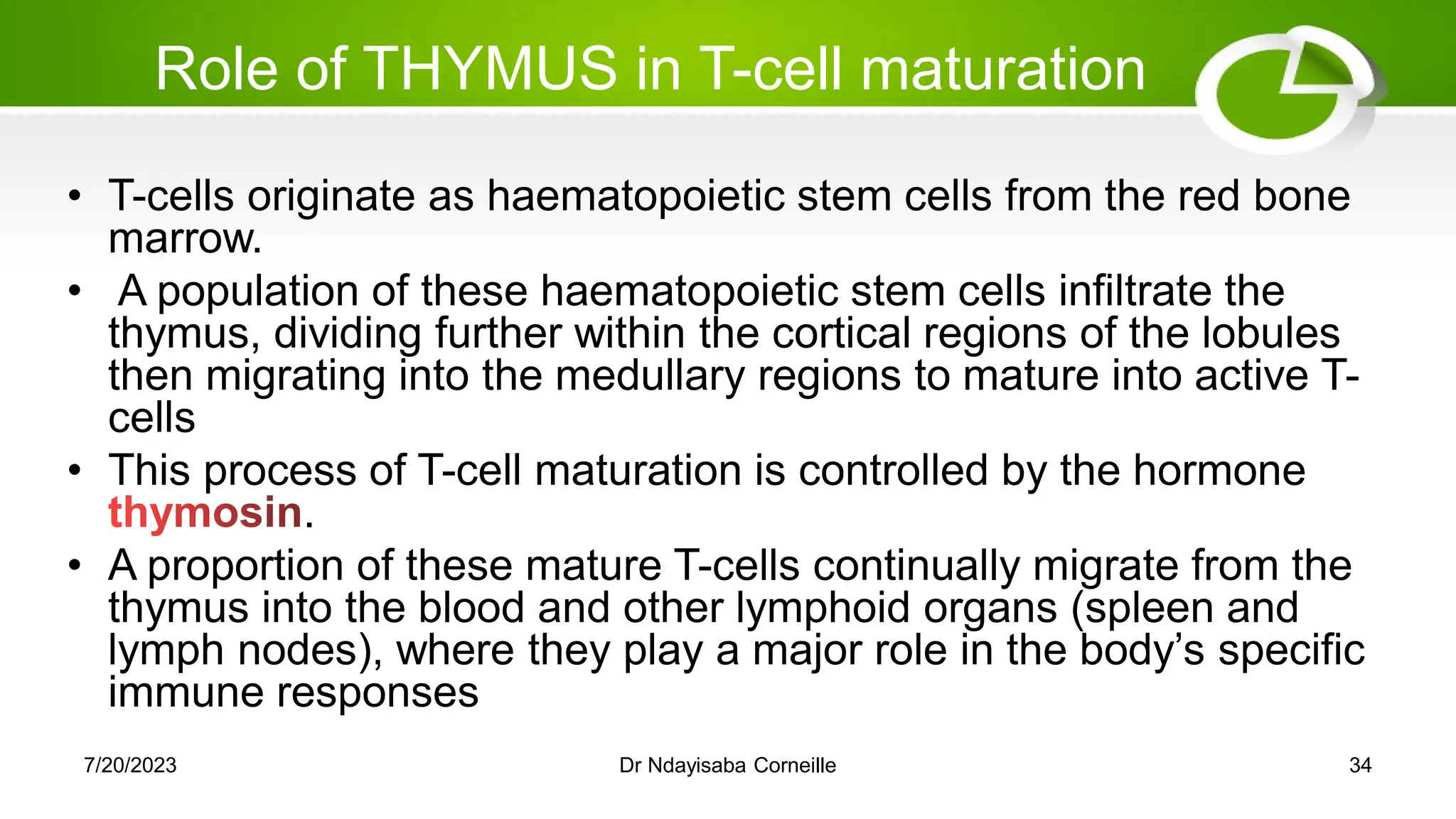 Role of THYMUS in T-cell maturation

• T-cells originate as haematopoietic stem cells from the red bone marrow.
• A population of these haematopoietic stem cells infiltrate the thymus, dividing further within the cortical regions of the lobules then migrating into the medullary regions to mature into active T-cells
• This process of T-cell maturation is controlled by the hormone thymosin.
• A proportion of these mature T-cells continually migrate from the thymus into the blood and other lymphoid organs (spleen and lymph nodes), where they play a major role in the body's specific immune responses

7/20/2023

Dr Ndayisaba Corneille

34